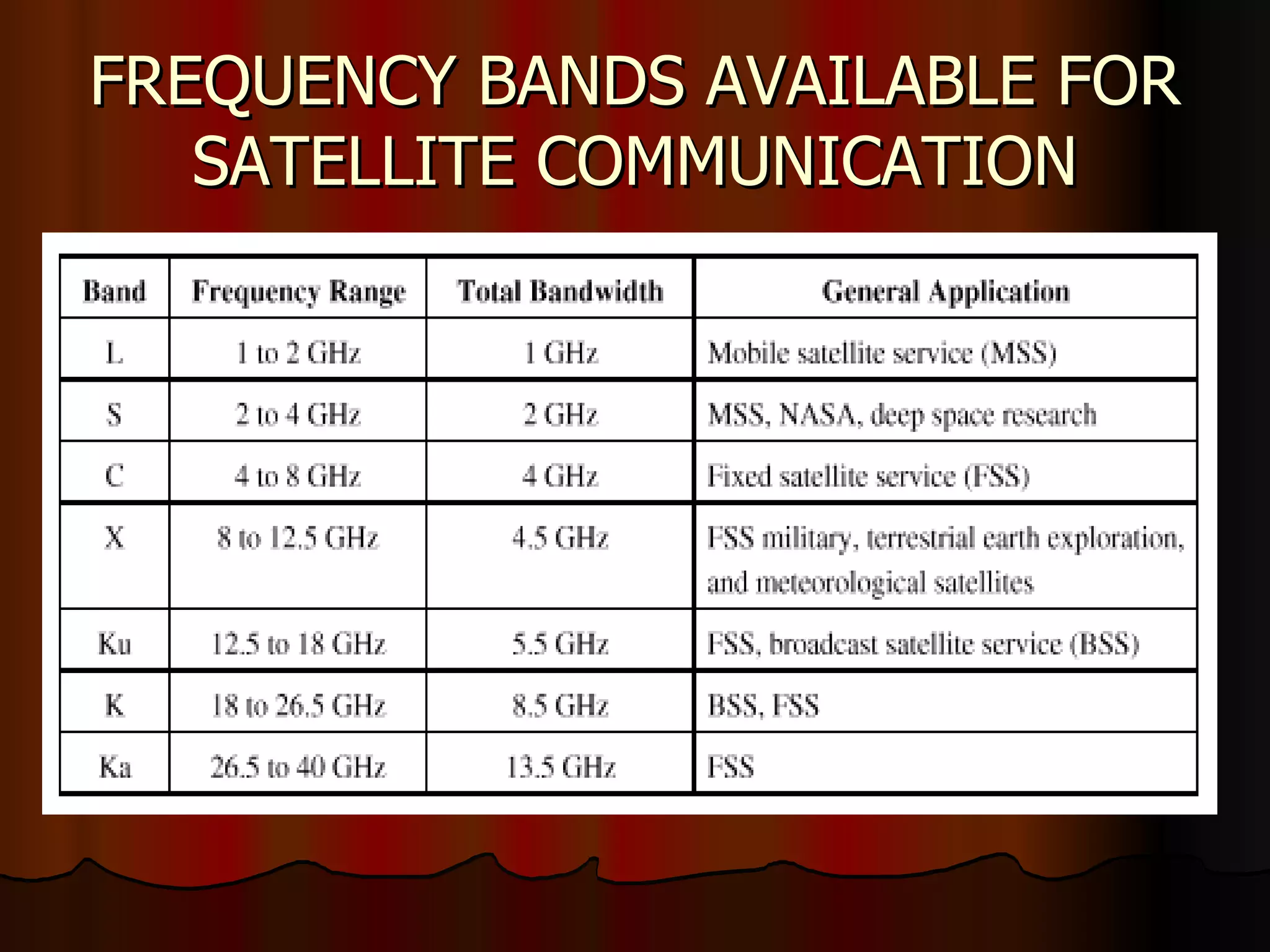 FREQUENCY BANDS AVAILABLE FOR SATELLITE COMMUNICATION

| Band | Frequency Range | Total Bandwidth | General Application |
|---|---|---|---|
| L | 1 to 2 GHz | 1 GHz | Mobile satellite service (MSS) |
| S | 2 to 4 GHz | 2 GHz | MSS, NASA, deep space research |
| C | 4 to 8 GHz | 4 GHz | Fixed satellite service (FSS) |
| X | 8 to 12.5 GHz | 4.5 GHz | FSS military, terrestrial earth exploration, and meteorological satellites |
| Ku | 12.5 to 18 GHz | 5.5 GHz | FSS, broadcast satellite service (BSS) |
| K | 18 to 26.5 GHz | 8.5 GHz | BSS, FSS |
| Ka | 26.5 to 40 GHz | 13.5 GHz | FSS |